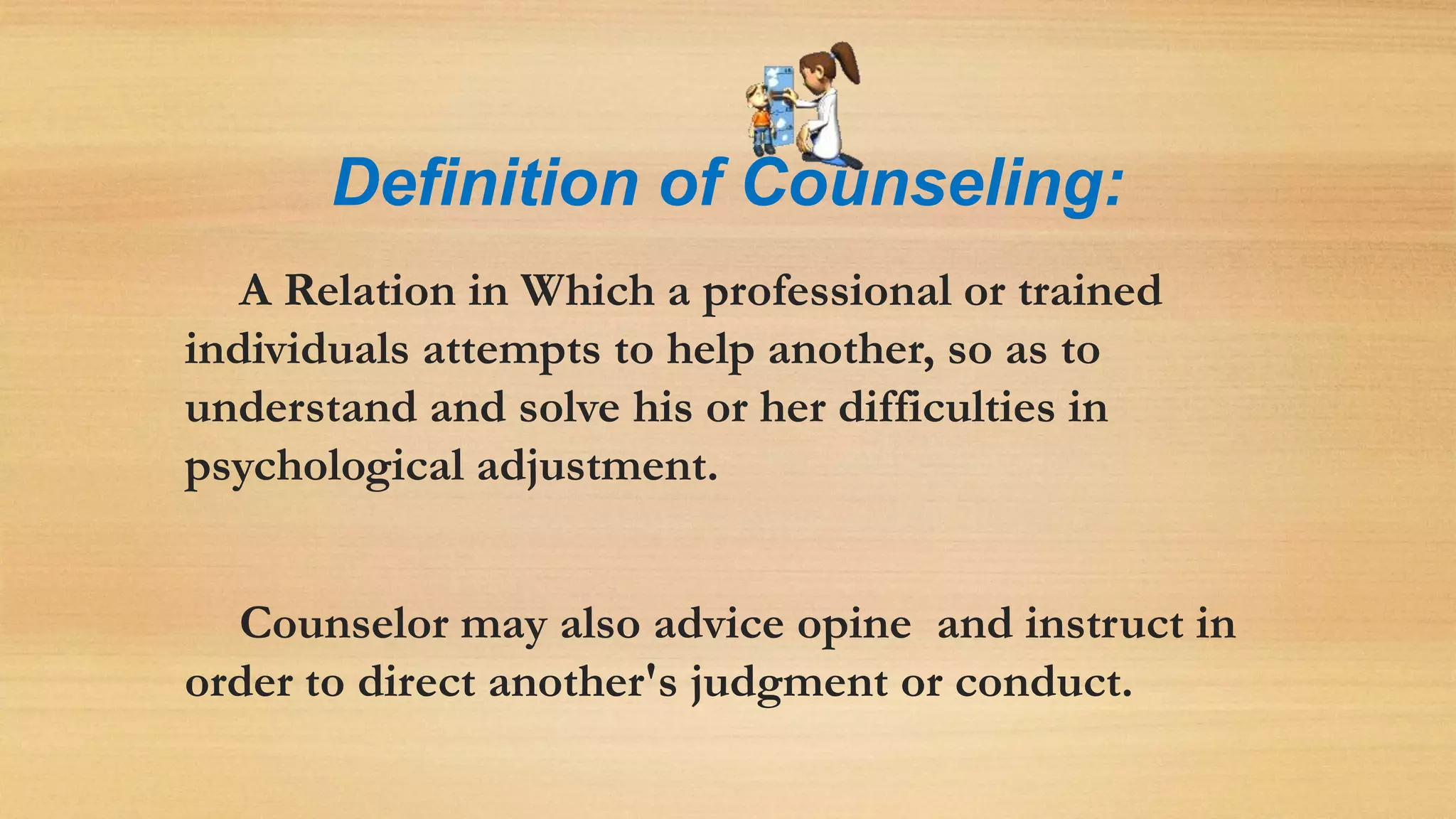 Definition of Counseling:

A Relation in Which a professional or trained individuals attempts to help another, so as to understand and solve his or her difficulties in psychological adjustment.

Counselor may also advice opine  and instruct in order to direct another's judgment or conduct.